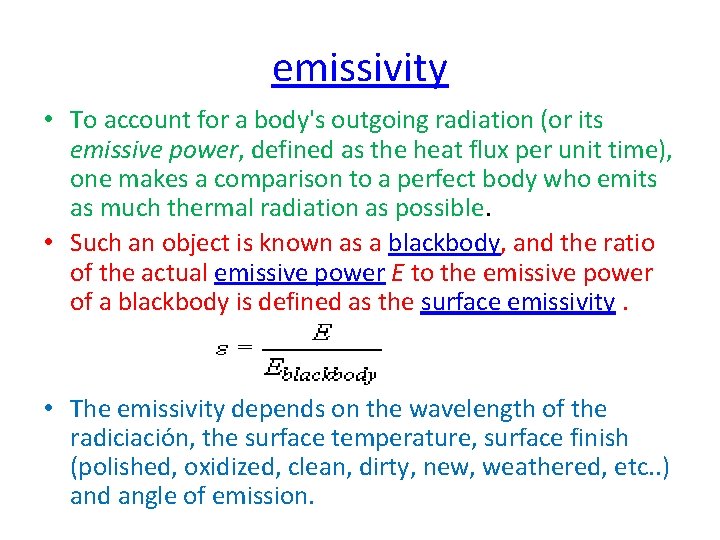 emissivity

• To account for a body's outgoing radiation (or its emissive power, defined as the heat flux per unit time), one makes a comparison to a perfect body who emits as much thermal radiation as possible.

• Such an object is known as a blackbody, and the ratio of the actual emissive power E to the emissive power of a blackbody is defined as the surface emissivity .

$\varepsilon = \frac{E}{E_{blackbody}}$

• The emissivity depends on the wavelength of the radiciación, the surface temperature, surface finish (polished, oxidized, clean, dirty, new, weathered, etc..) and angle of emission.